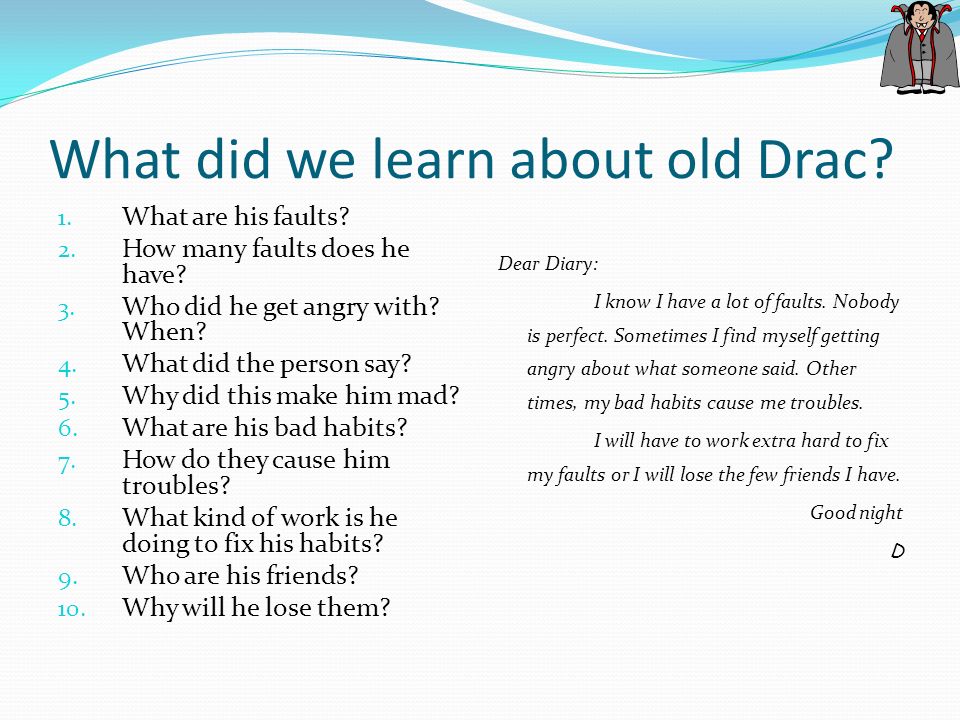 What did we learn about old Drac?

1. What are his faults?
2. How many faults does he have?
3. Who did he get angry with? When?
4. What did the person say?
5. Why did this make him mad?
6. What are his bad habits?
7. How do they cause him troubles?
8. What kind of work is he doing to fix his habits?
9. Who are his friends?
10. Why will he lose them?

Dear Diary:

I know I have a lot of faults. Nobody is perfect. Sometimes I find myself getting angry about what someone said. Other times, my bad habits cause me troubles.

I will have to work extra hard to fix my faults or I will lose the few friends I have.

Good night

D